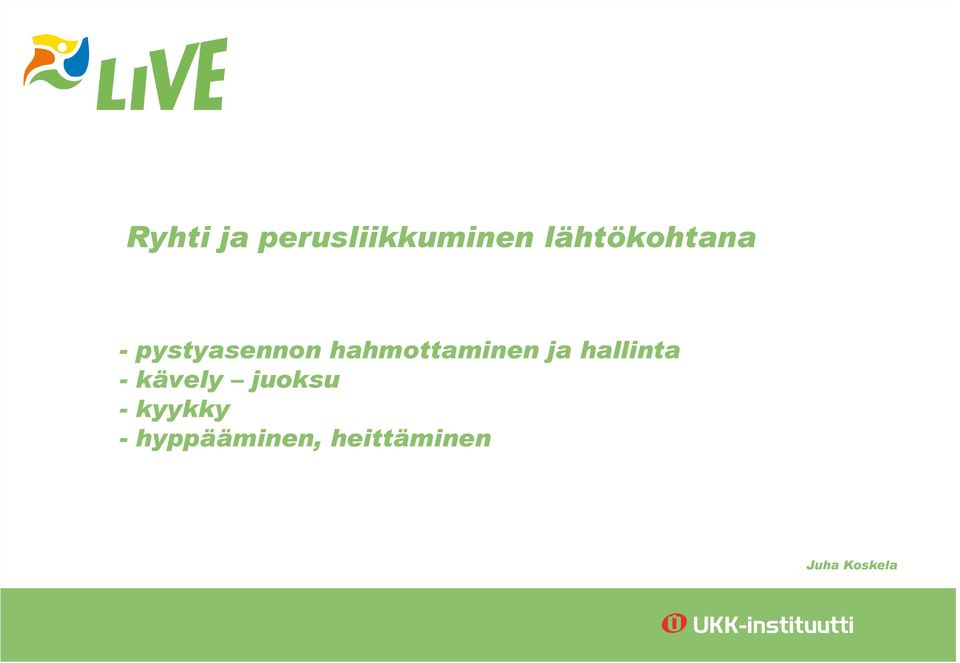 LiVE

Ryhti ja perusliikkuminen lähtökohtana

- pystyasennon hahmottaminen ja hallinta
- kävely – juoksu
- kyykky
- hyppääminen, heittäminen

Juha Koskela

UKK-instituutti